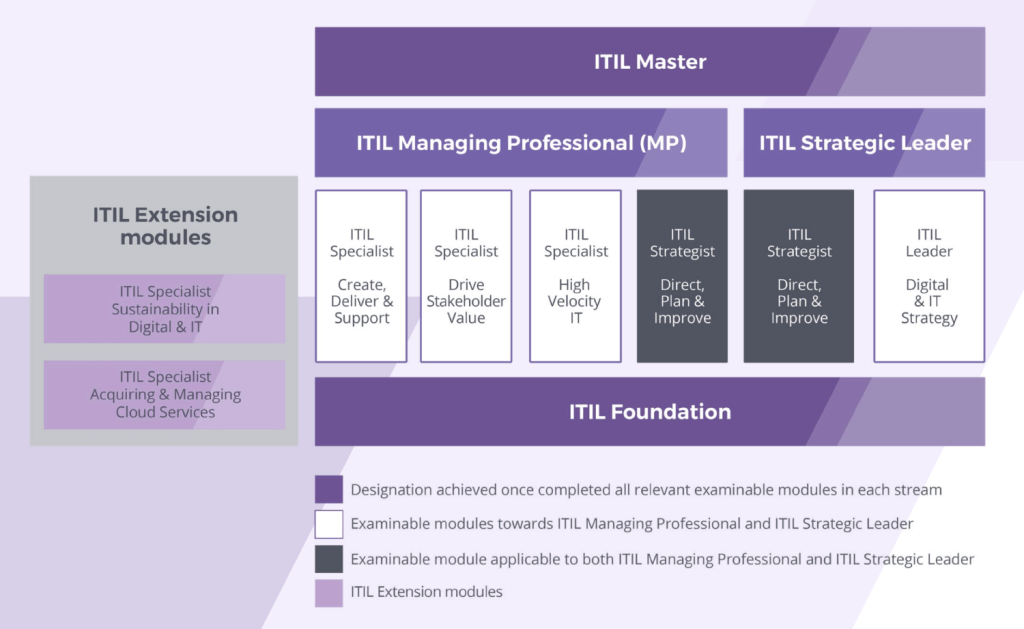 ITIL Master

ITIL Managing Professional (MP)

ITIL Strategic Leader

ITIL Extension modules

ITIL Specialist Sustainability in Digital & IT

ITIL Specialist Acquiring & Managing Cloud Services

ITIL Specialist Create, Deliver & Support

ITIL Specialist Drive Stakeholder Value

ITIL Specialist High Velocity IT

ITIL Strategist Direct, Plan & Improve

ITIL Strategist Direct, Plan & Improve

ITIL Leader Digital & IT Strategy

ITIL Foundation

Designation achieved once completed all relevant examinable modules in each stream

Examinable modules towards ITIL Managing Professional and ITIL Strategic Leader

Examinable module applicable to both ITIL Managing Professional and ITIL Strategic Leader

ITIL Extension modules